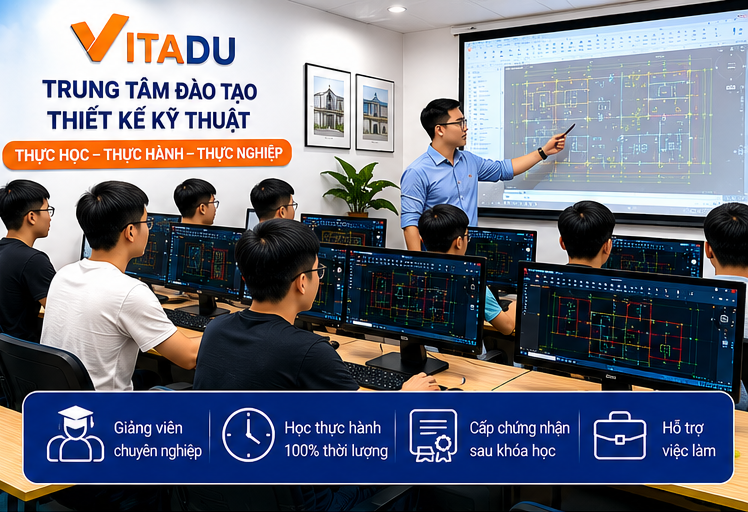 VITADU

TRUNG TÂM ĐÀO TẠO
THIẾT KẾ KỸ THUẬT

THỰC HỌC – THỰC HÀNH – THỰC NGHIỆP

Giảng viên chuyên nghiệp

Học thực hành 100% thời lượng

Cấp chứng nhận sau khóa học

Hỗ trợ việc làm